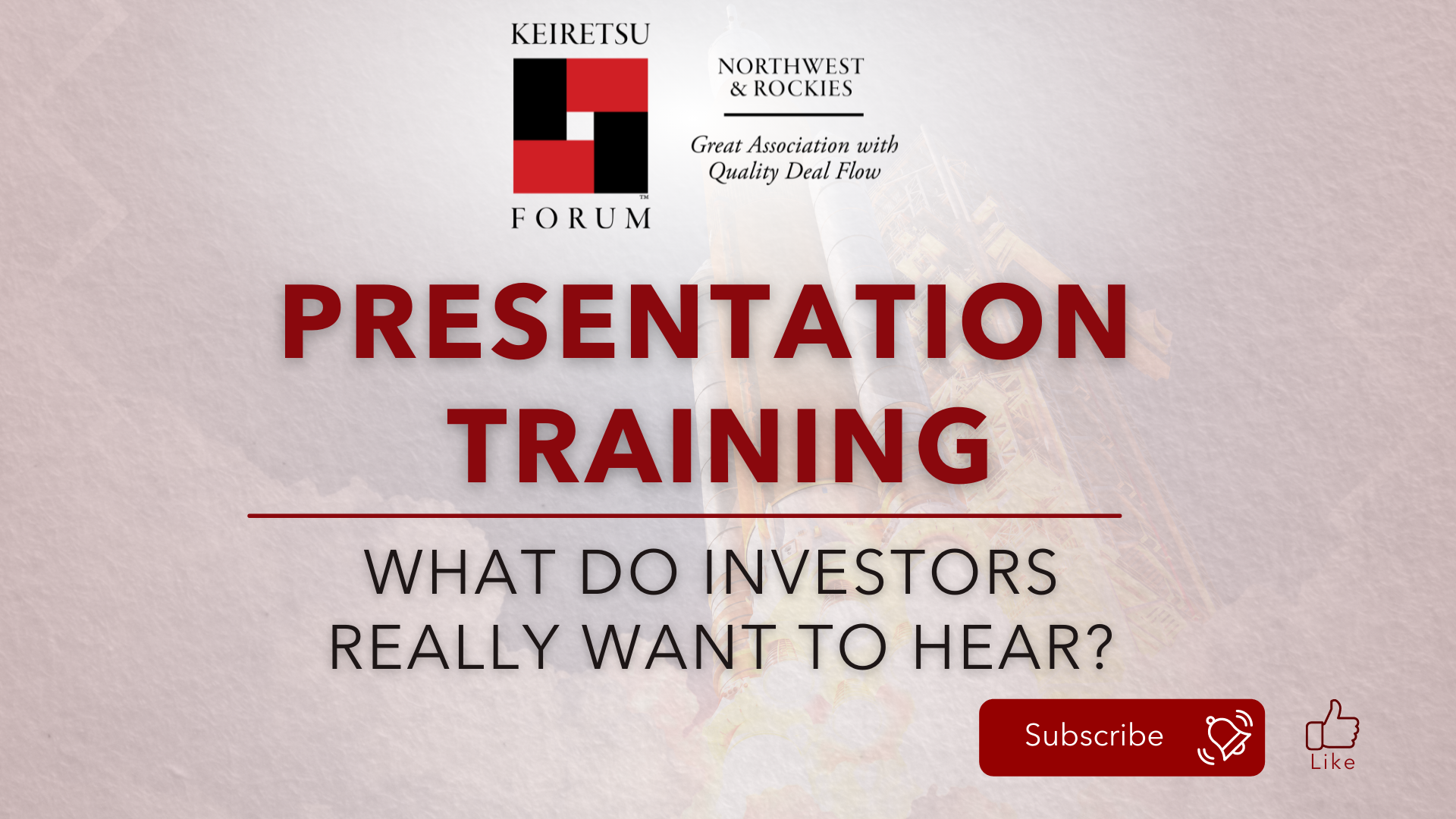 KEIRETSU
FORUM™

NORTHWEST
& ROCKIES

Great Association with
Quality Deal Flow

PRESENTATION
TRAINING

WHAT DO INVESTORS
REALLY WANT TO HEAR?

Subscribe

Like